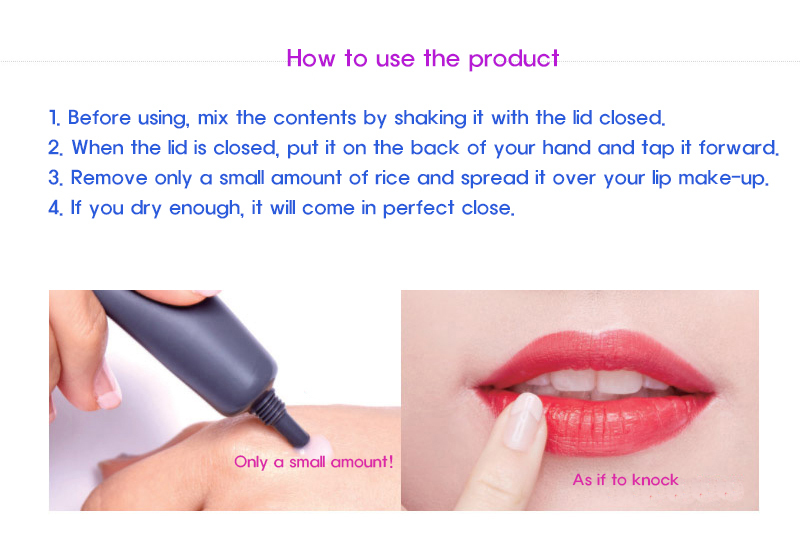 How to use the product

1. Before using, mix the contents by shaking it with the lid closed.
2. When the lid is closed, put it on the back of your hand and tap it forward.
3. Remove only a small amount of rice and spread it over your lip make-up.
4. If you dry enough, it will come in perfect close.

Only a small amount!

As if to knock